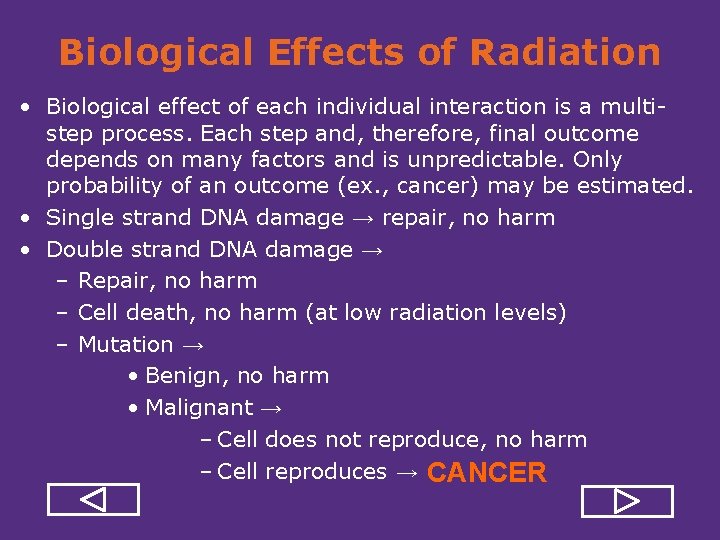 Biological Effects of Radiation

• Biological effect of each individual interaction is a multi-step process. Each step and, therefore, final outcome depends on many factors and is unpredictable. Only probability of an outcome (ex., cancer) may be estimated.
• Single strand DNA damage → repair, no harm
• Double strand DNA damage →
– Repair, no harm
– Cell death, no harm (at low radiation levels)
– Mutation →
• Benign, no harm
• Malignant →
– Cell does not reproduce, no harm
– Cell reproduces → CANCER